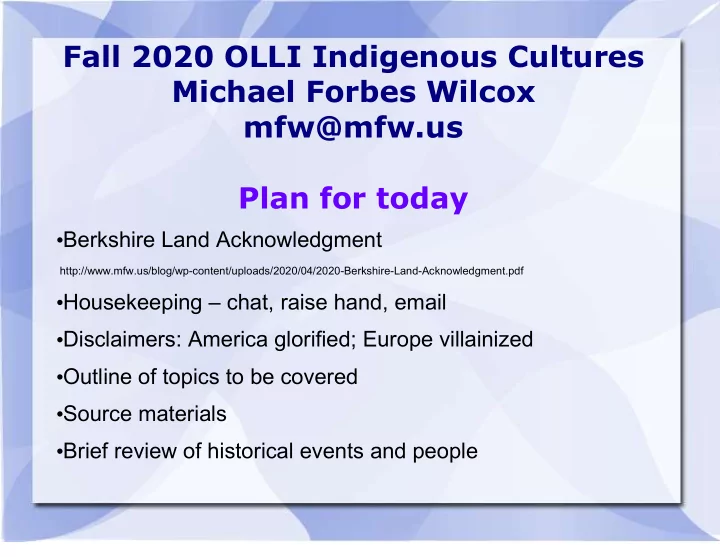 Fall 2020 OLLI Indigenous Cultures
Michael Forbes Wilcox
mfw@mfw.us

Plan for today

•Berkshire Land Acknowledgment

http://www.mfw.us/blog/wp-content/uploads/2020/04/2020-Berkshire-Land-Acknowledgment.pdf

•Housekeeping – chat, raise hand, email

•Disclaimers: America glorified; Europe villainized

•Outline of topics to be covered

•Source materials

•Brief review of historical events and people